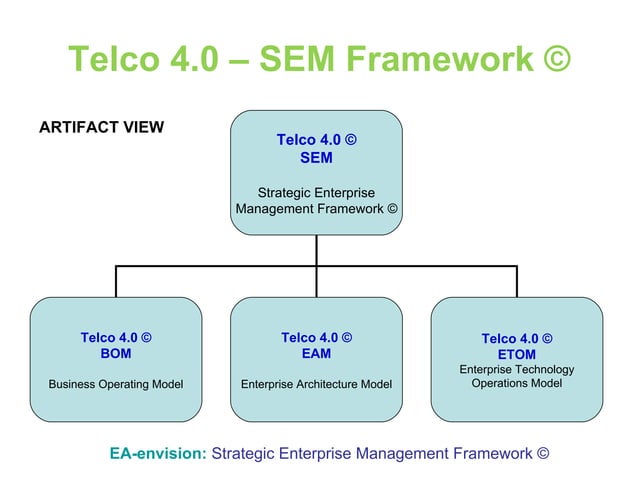 Telco 4.0 – SEM Framework ©

ARTIFACT VIEW

Telco 4.0 ©
SEM

Strategic Enterprise Management Framework ©

Telco 4.0 ©
BOM

Business Operating Model

Telco 4.0 ©
EAM

Enterprise Architecture Model

Telco 4.0 ©
ETOM

Enterprise Technology Operations Model

EA-envision: Strategic Enterprise Management Framework ©